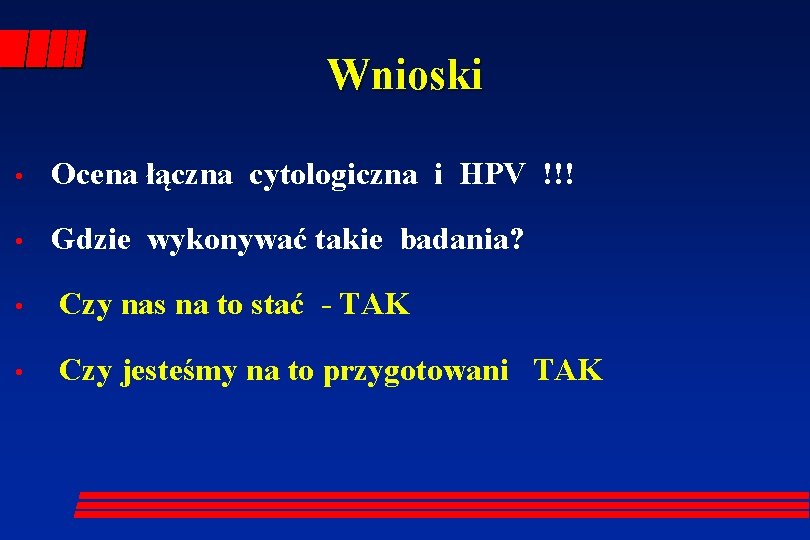 Wnioski

• Ocena łączna cytologiczna i HPV !!!

• Gdzie wykonywać takie badania?

• Czy nas na to stać - TAK

• Czy jesteśmy na to przygotowani TAK